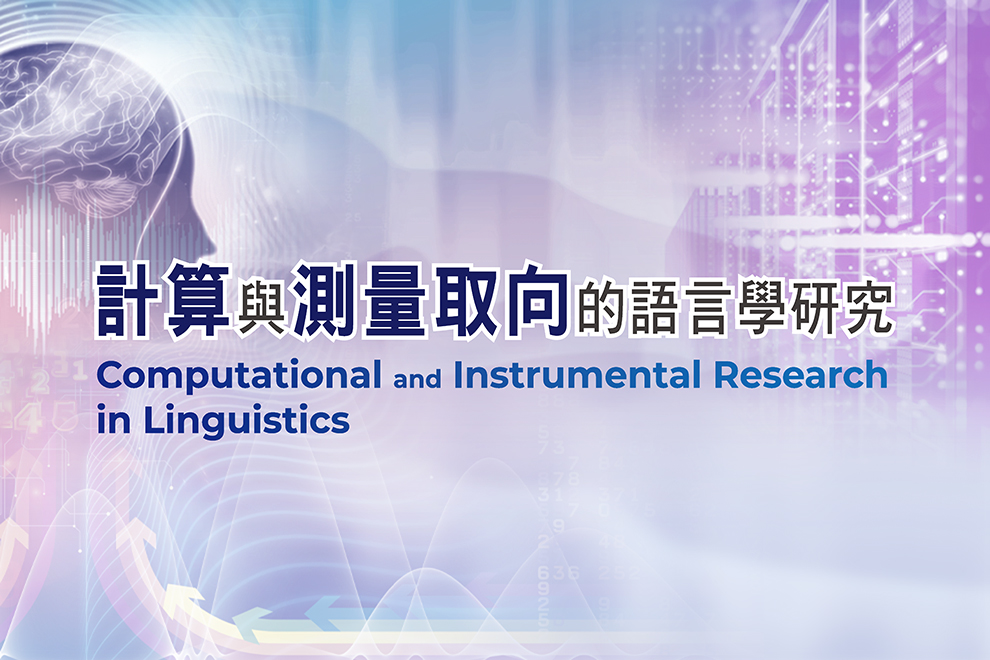 計算與測量取向的語言學研究
Computational and Instrumental Research in Linguistics